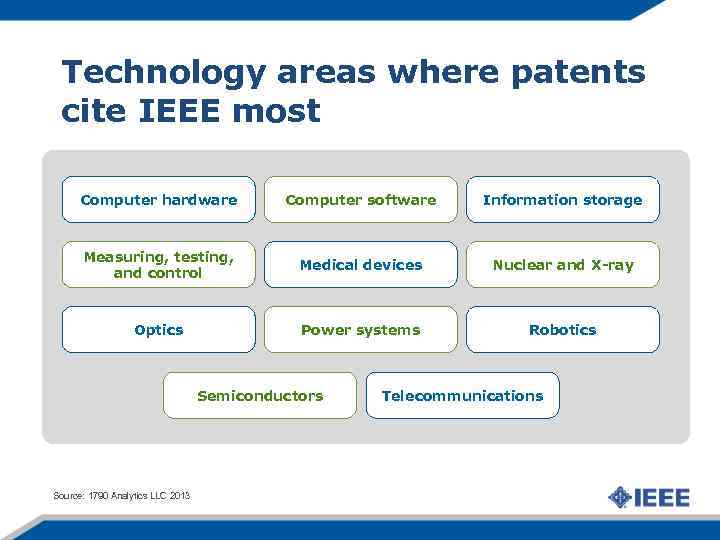 Technology areas where patents cite IEEE most

Computer hardware

Computer software

Information storage

Measuring, testing, and control

Medical devices

Nuclear and X-ray

Optics

Power systems

Robotics

Semiconductors

Telecommunications

Source: 1790 Analytics LLC 2013

IEEE